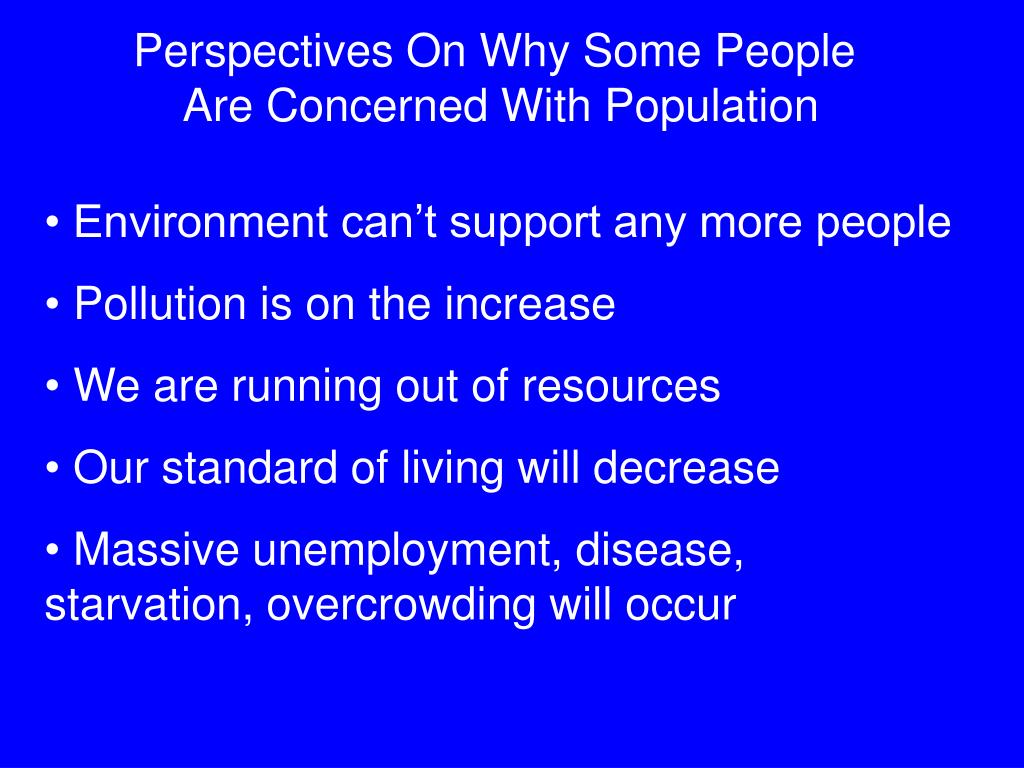 Perspectives On Why Some People Are Concerned With Population

• Environment can’t support any more people

• Pollution is on the increase

• We are running out of resources

• Our standard of living will decrease

• Massive unemployment, disease, starvation, overcrowding will occur